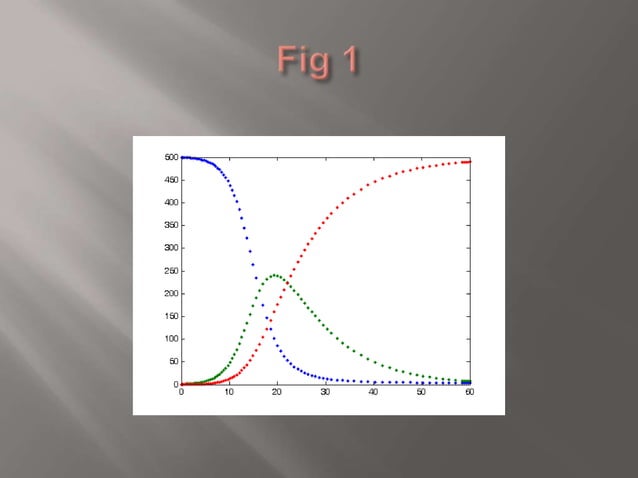 Fig 1

500
450
400
350
300
250
200
150
100
50
0

0 10 20 30 40 50 60